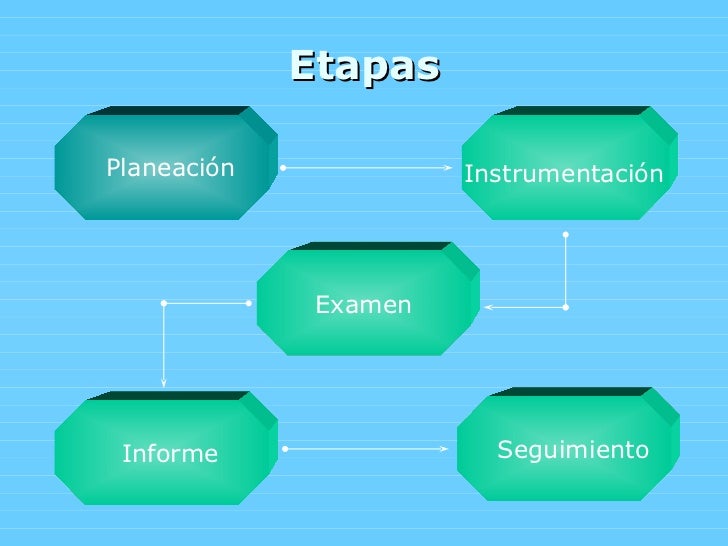 Etapas

Planeación

Instrumentación

Examen

Informe

Seguimiento